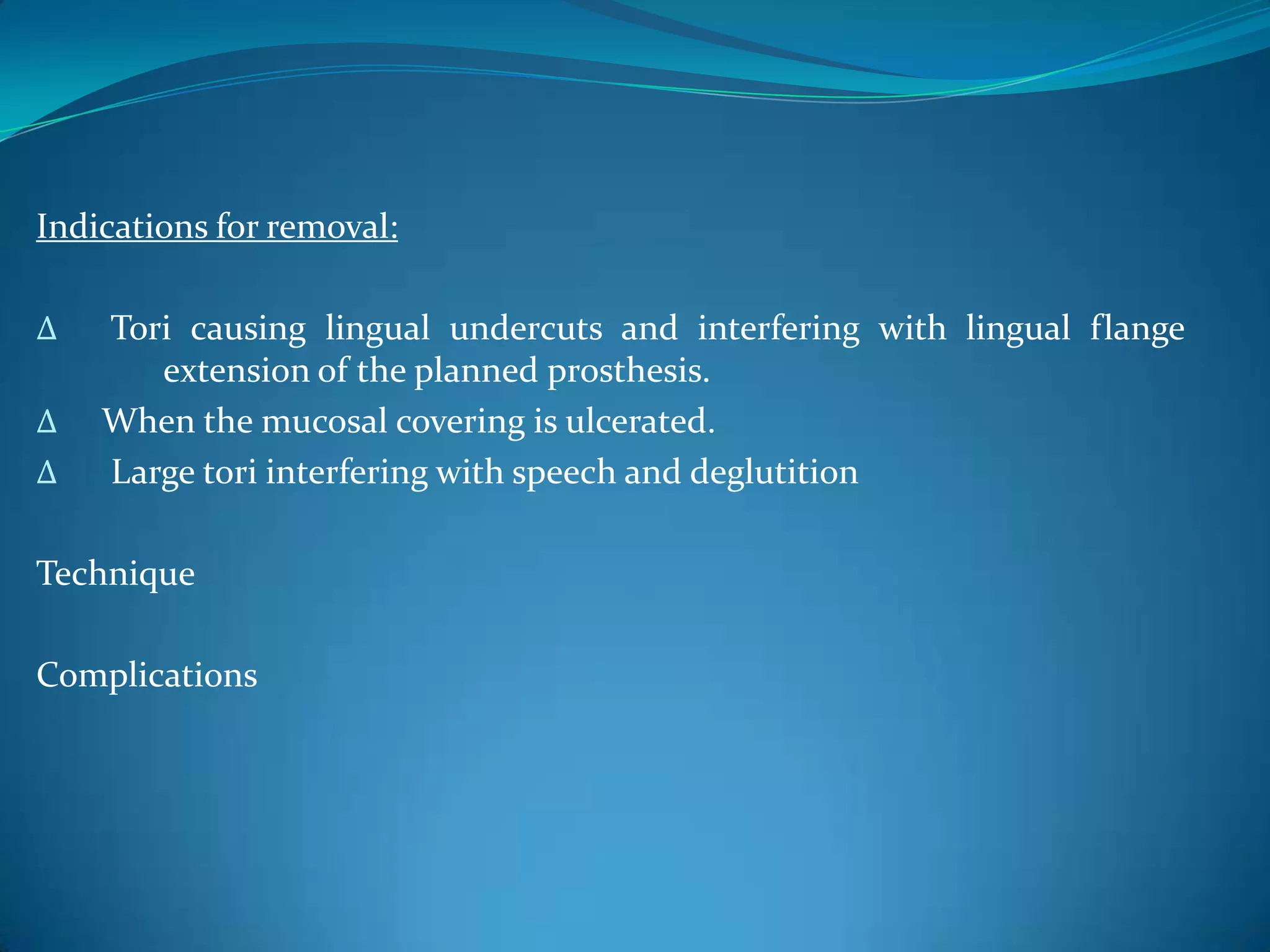 Indications for removal:

∆ Tori causing lingual undercuts and interfering with lingual flange extension of the planned prosthesis.

∆ When the mucosal covering is ulcerated.

∆ Large tori interfering with speech and deglutition

Technique

Complications